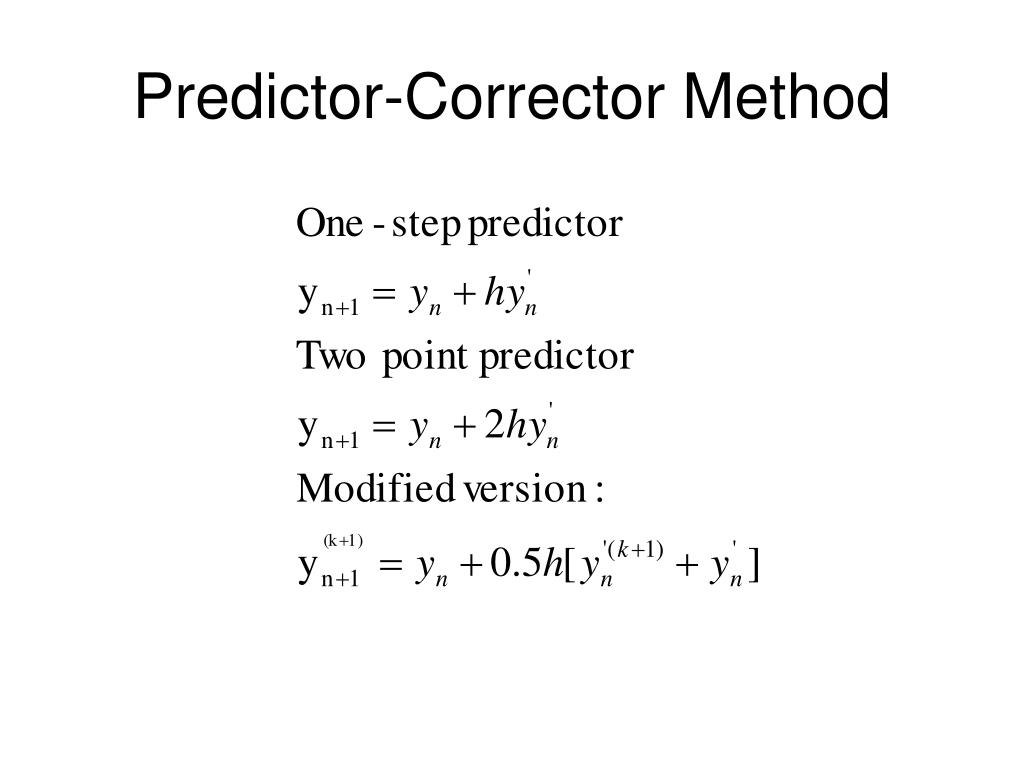 Predictor-Corrector Method

One - step predictor

$y_{n+1} = y_n + hy_n^{'}$

Two point predictor

$y_{n+1} = y_n + 2hy_n^{'}$

Modified version :

$y_{n+1}^{(k+1)} = y_n + 0.5h[y_n^{'(k+1)} + y_n^{'}]$